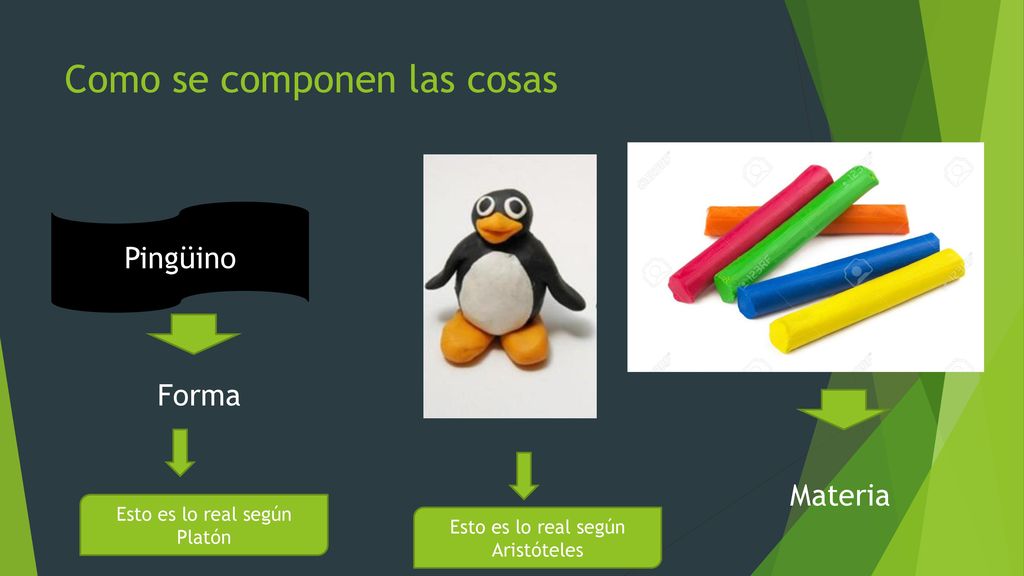 Como se componen las cosas

Pingüino

Forma

Esto es lo real según Platón

Esto es lo real según Aristóteles

Materia